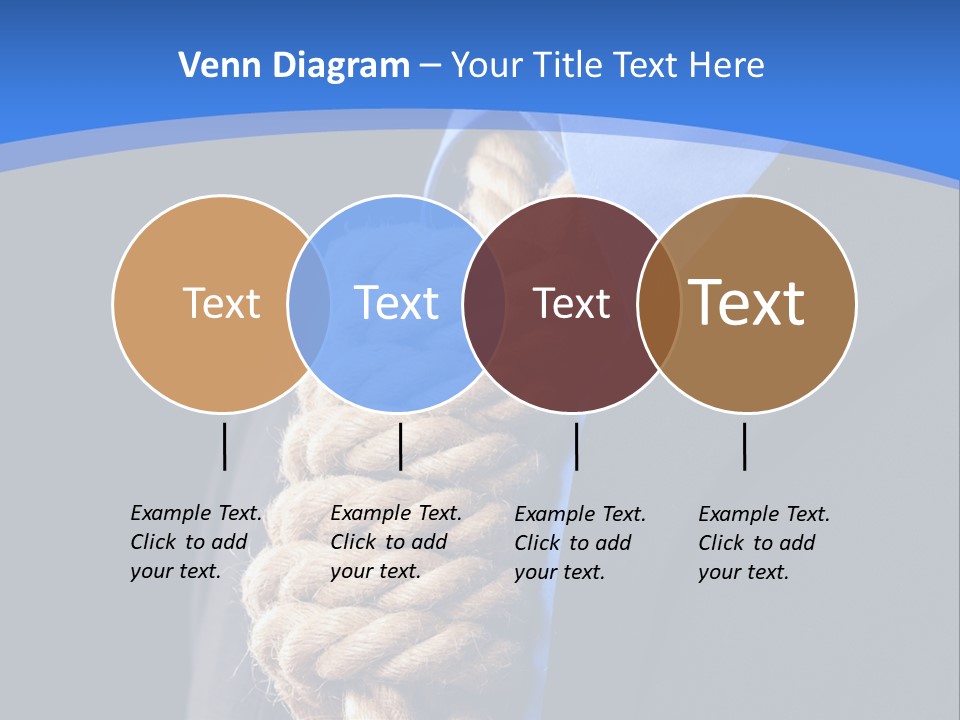 Venn Diagram – Your Title Text Here

Text

Text

Text

Text

Example Text. Click to add your text.

Example Text. Click to add your text.

Example Text. Click to add your text.

Example Text. Click to add your text.